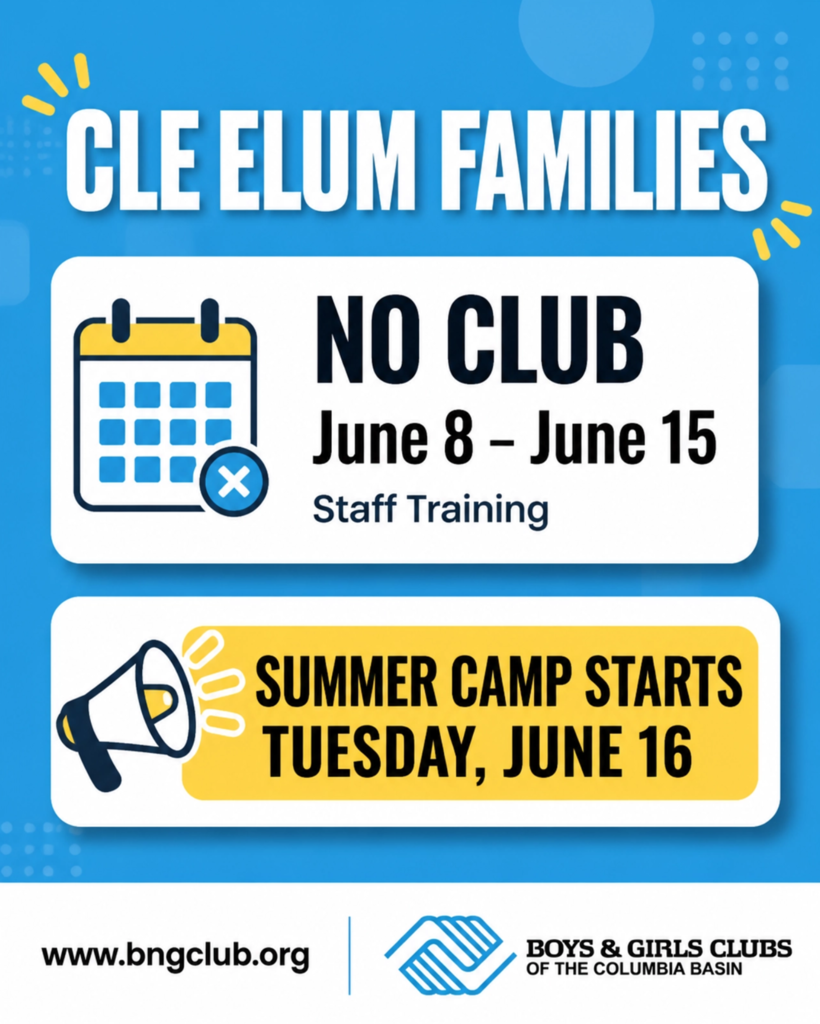 CLE ELUM FAMILIES

NO CLUB
June 8 – June 15
Staff Training

SUMMER CAMP STARTS
TUESDAY, JUNE 16

www.bngclub.org

BOYS & GIRLS CLUBS
OF THE COLUMBIA BASIN